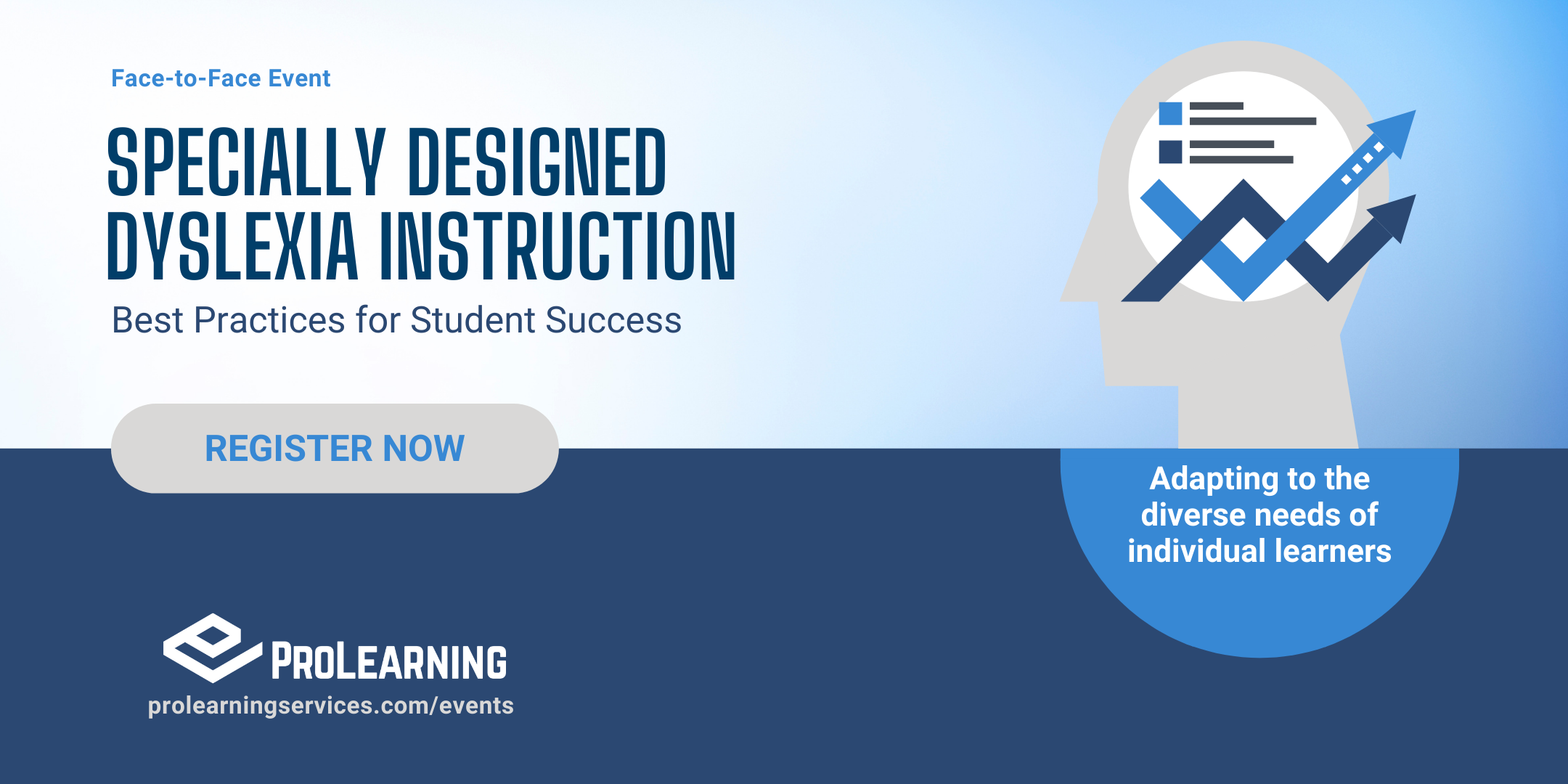 Face-to-Face Event

SPECIALLY DESIGNED DYSLEXIA INSTRUCTION

Best Practices for Student Success

REGISTER NOW

Adapting to the diverse needs of individual learners

PROLEARNING

prolearningservices.com/events